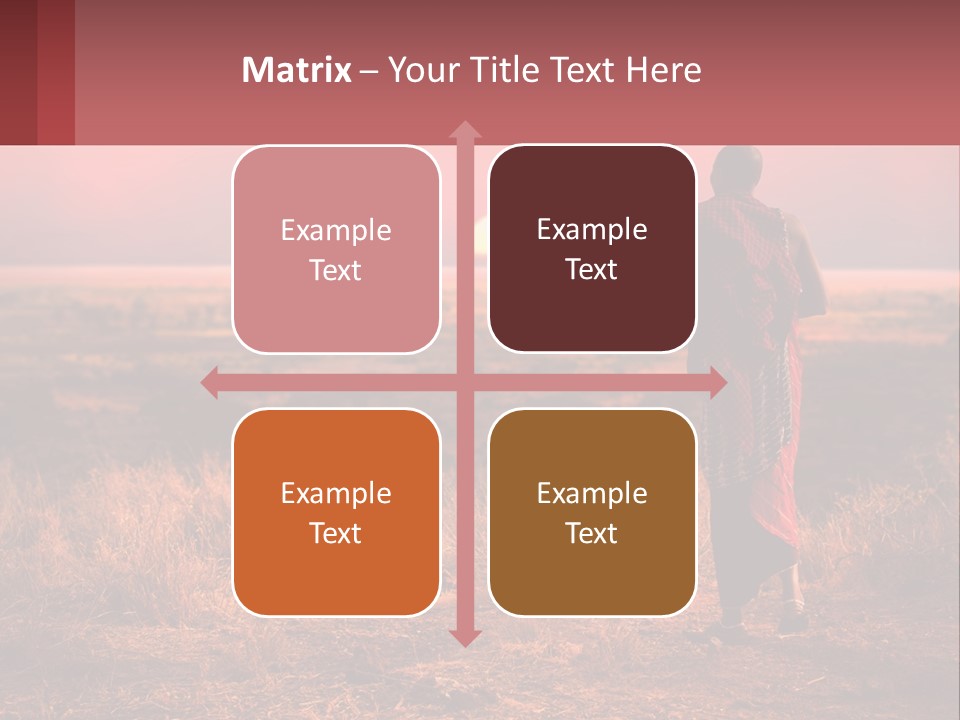 Matrix – Your Title Text Here

Example Text

Example Text

Example Text

Example Text